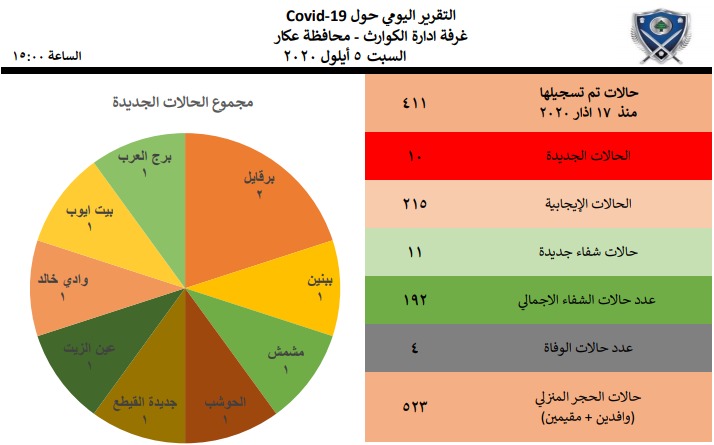 التقرير اليومي حول Covid-19
غرفة ادارة الكوارث - محافظة عكار
السبت ٥ أيلول ٢٠٢٠
الساعة ١٥:٠٠

| حالات تم تسجيلها منذ ١٧ اذار ٢٠٢٠ | ٤١١ |
|---|---|
| الحالات الجديدة | ١٠ |
| الحالات الإيجابية | ٢١٥ |
| حالات شفاء جديدة | ١١ |
| عدد حالات الشفاء الاجمالي | ١٩٢ |
| عدد حالات الوفاة | ٤ |
| حالات الحجر المنزلي (وافدين + مقيمين) | ٥٢٣ |

مجموع الحالات الجديدة
برقايل ٢
ببنين ١
مشمش ١
الحوشب ١
جديدة القيطع ١
عين الزيت ١
وادي خالد ١
بيت ايوب ١
برج العرب ١